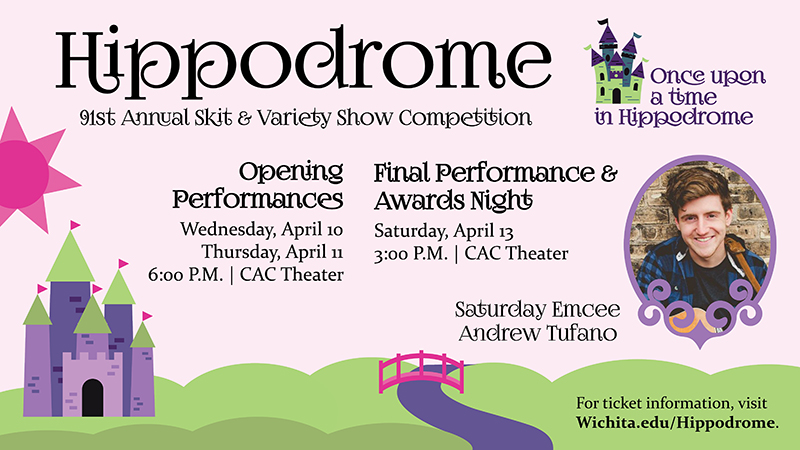 Hippodrome

91st Annual Skit & Variety Show Competition

Once upon a time in Hippodrome

Opening Performances

Wednesday, April 10
Thursday, April 11
6:00 P.M. | CAC Theater

Final Performance & Awards Night

Saturday, April 13
3:00 P.M. | CAC Theater

Saturday Emcee
Andrew Tufano

For ticket information, visit Wichita.edu/Hippodrome.